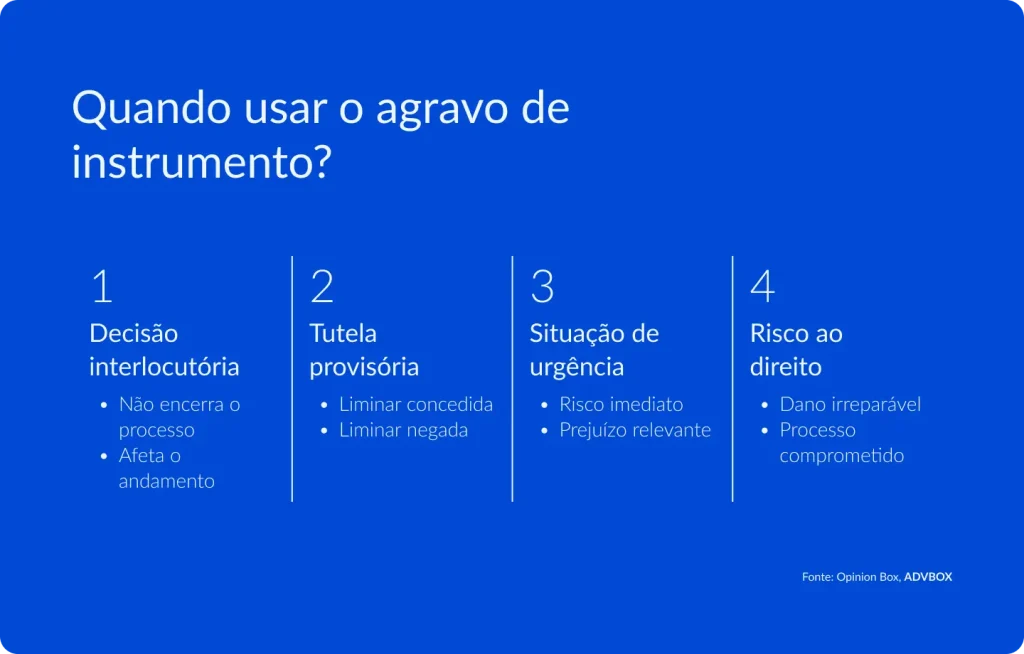 Quando usar o agravo de instrumento?

1
Decisão interlocutória
- Não encerra o processo
- Afeta o andamento

2
Tutela provisória
- Liminar concedida
- Liminar negada

3
Situação de urgência
- Risco imediato
- Prejuízo relevante

4
Risco ao direito
- Dano irreparável
- Processo comprometido

Fonte: Opinion Box, ADVBOX